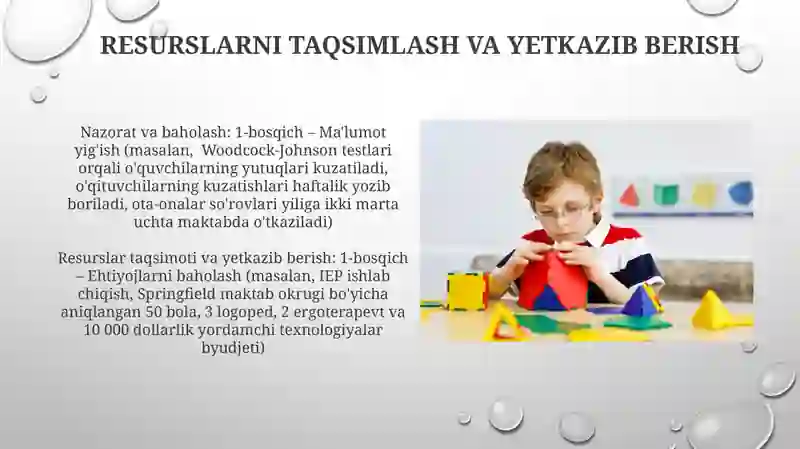 RESURSLARNI TAQSIMLASH VA YETKAZIB BERISH

Nazorat va baholash: 1-bosqich – Ma'lumot yig'ish (masalan, Woodcock-Johnson testlari orqali o'quvchilarning yutuqlari kuzatiladi, o'qituvchilarning kuzatishlari haftalik yozib boriladi, ota-onalar so'rovlari yiliga ikki marta uchta maktabda o'tkaziladi)

Resurslar taqsimoti va yetkazib berish: 1-bosqich – Ehtiyojlarni baholash (masalan, IEP ishlab chiqish, Springfield maktab okrugi bo'yicha aniqlangan 50 bola, 3 logoped, 2 ergoterapevt va 10 000 dollarlik yordamchi texnologiyalar byudjeti)